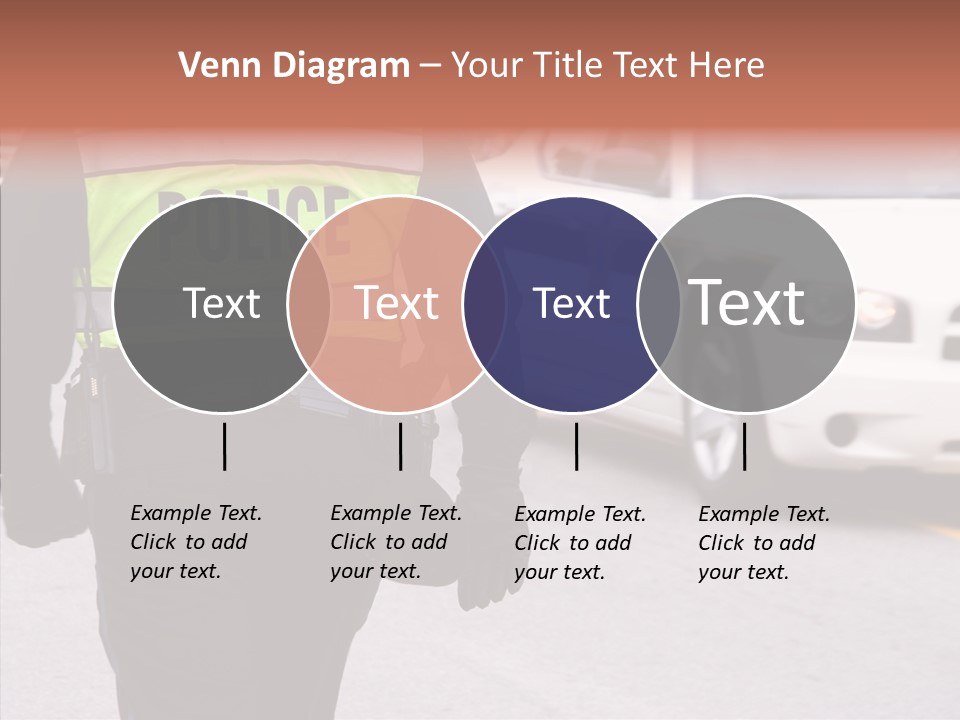 Venn Diagram – Your Title Text Here

POLICE

Text

Text

Text

Text

Example Text. Click to add your text.

Example Text. Click to add your text.

Example Text. Click to add your text.

Example Text. Click to add your text.